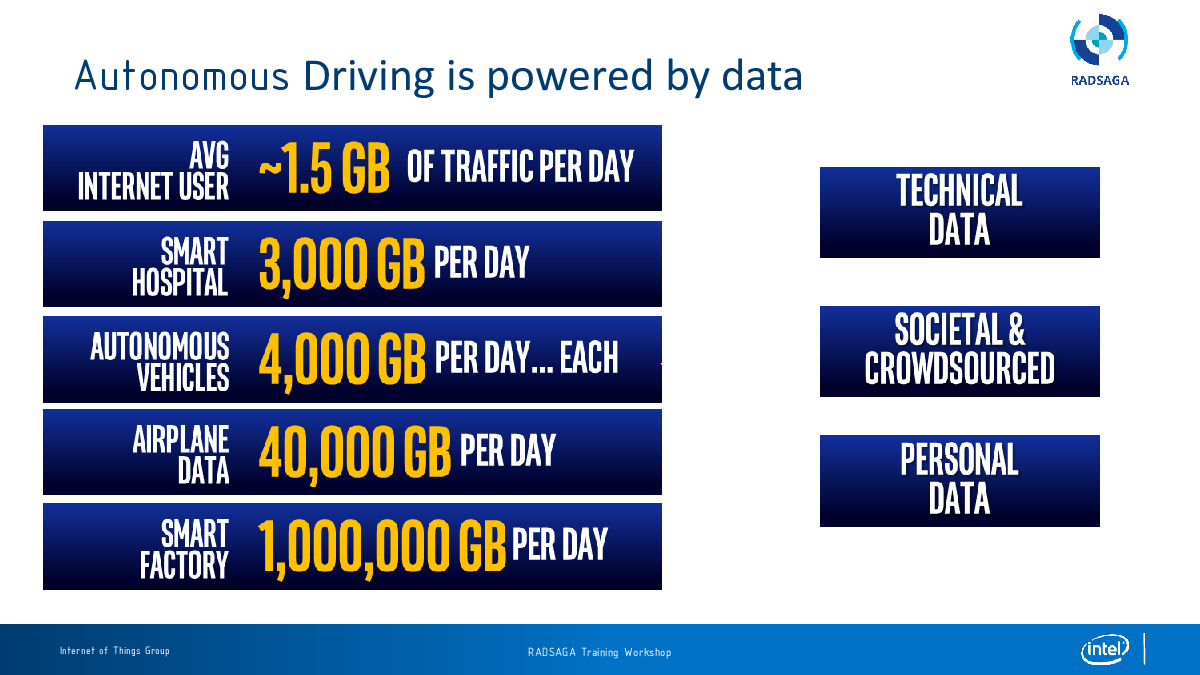 Autonomous Driving is powered by data

RADSAGA

AVG INTERNET USER ~1.5 GB OF TRAFFIC PER DAY

SMART HOSPITAL 3,000 GB PER DAY

AUTONOMOUS VEHICLES 4,000 GB PER DAY... EACH

AIRPLANE DATA 40,000 GB PER DAY

SMART FACTORY 1,000,000 GB PER DAY

TECHNICAL DATA

SOCIETAL & CROWDSOURCED

PERSONAL DATA

Internet of Things Group

RADSAGA Training Workshop

intel